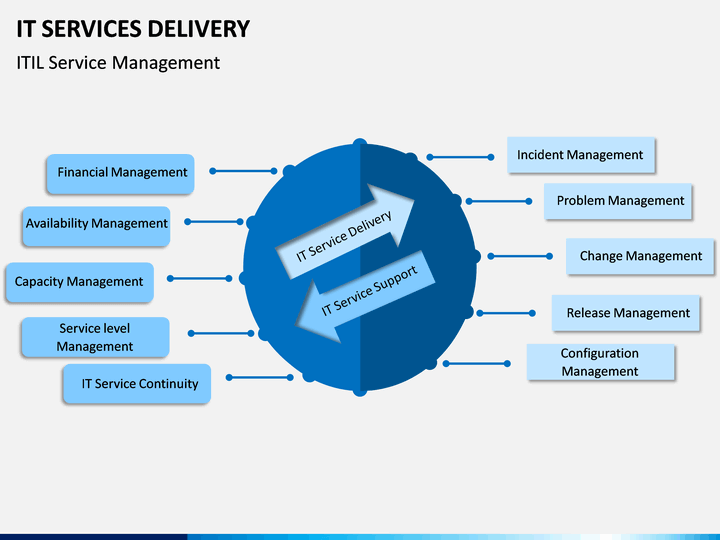 IT SERVICES DELIVERY

ITIL Service Management

Financial Management

Availability Management

Capacity Management

Service level Management

IT Service Continuity

IT Service Delivery

IT Service Support

Incident Management

Problem Management

Change Management

Release Management

Configuration Management